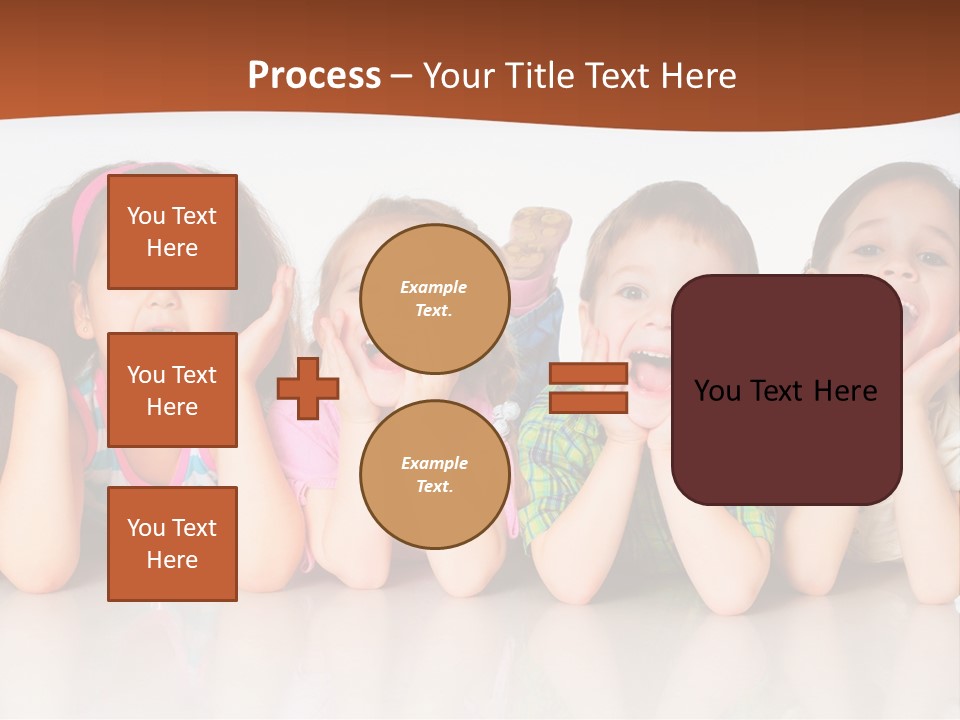 Process – Your Title Text Here

You Text Here

You Text Here

You Text Here

Example Text.

Example Text.

You Text Here